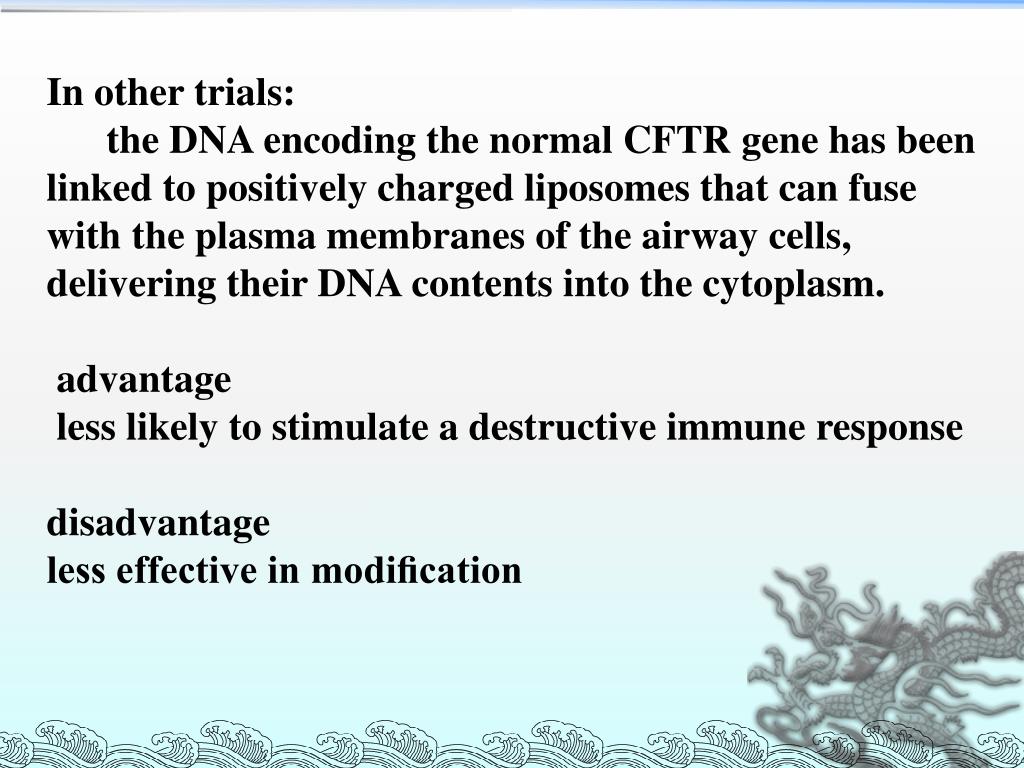 In other trials:

the DNA encoding the normal CFTR gene has been linked to positively charged liposomes that can fuse with the plasma membranes of the airway cells, delivering their DNA contents into the cytoplasm.

advantage
less likely to stimulate a destructive immune response

disadvantage
less effective in modification